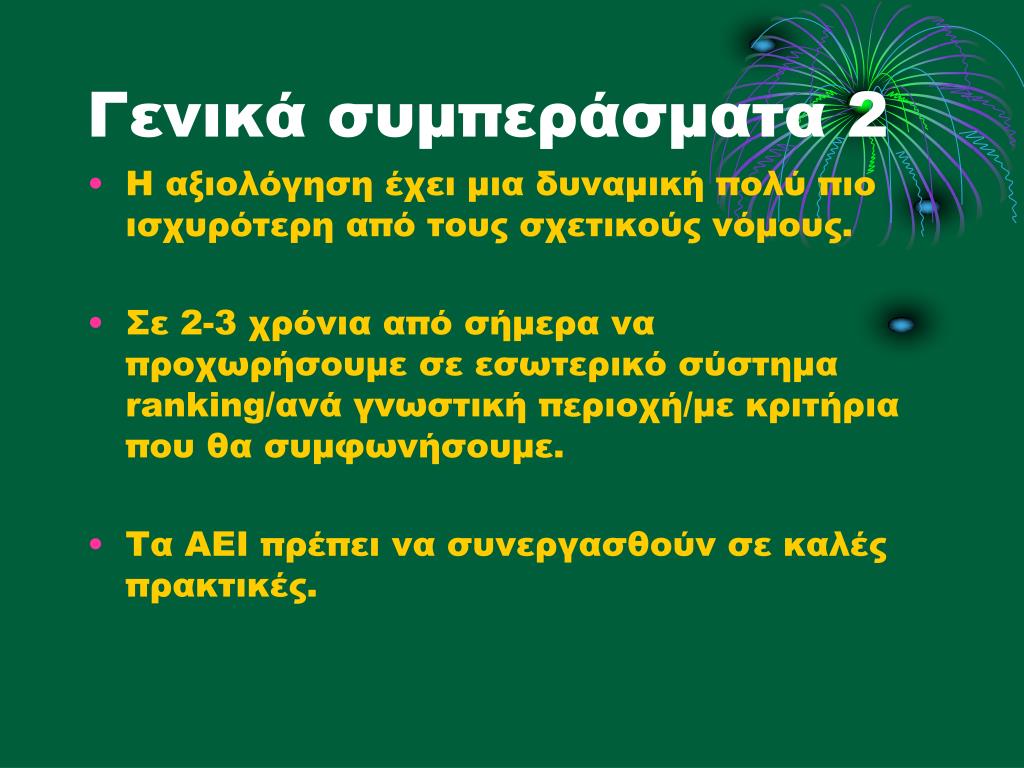 Γενικά συμπεράσματα 2

• Η αξιολόγηση έχει μια δυναμική πολύ πιο ισχυρότερη από τους σχετικούς νόμους.

• Σε 2-3 χρόνια από σήμερα να προχωρήσουμε σε εσωτερικό σύστημα ranking/ανά γνωστική περιοχή/με κριτήρια που θα συμφωνήσουμε.

• Τα ΑΕΙ πρέπει να συνεργασθούν σε καλές πρακτικές.